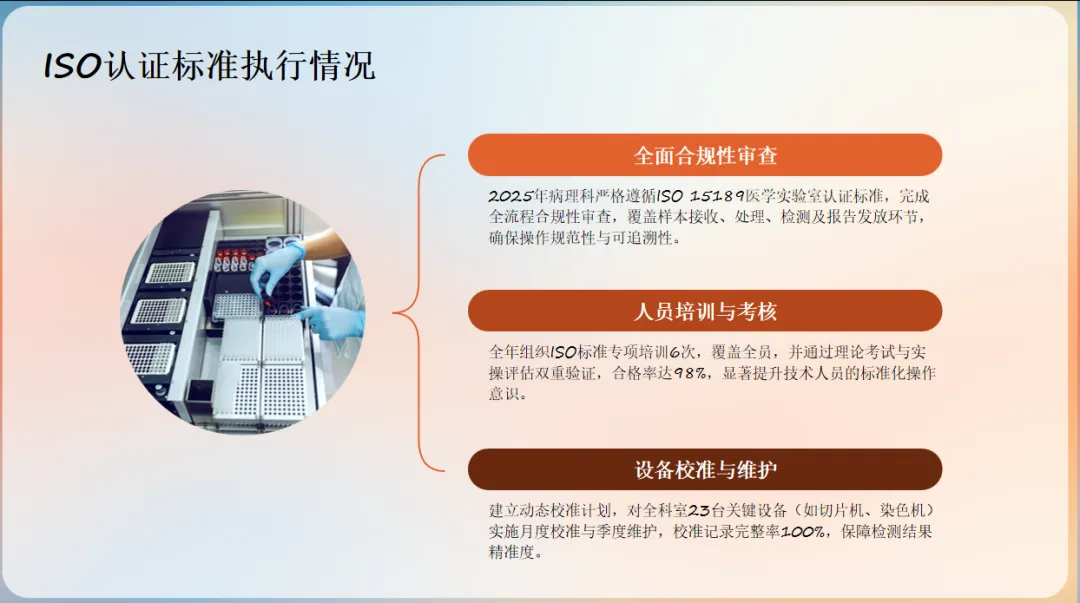 ISO认证标准执行情况

全面合规性审查

2025年病理科严格遵循ISO 15189医学实验室认证标准，完成全流程合规性审查，覆盖样本接收、处理、检测及报告发放环节，确保操作规范性与可追溯性。

人员培训与考核

全年组织ISO标准专项培训6次，覆盖全员，并通过理论考试与实操评估双重验证，合格率达98%，显著提升技术人员的标准化操作意识。

设备校准与维护

建立动态校准计划，对全科室23台关键设备（如切片机、染色机）实施月度校准与季度维护，校准记录完整率100%，保障检测结果精准度。